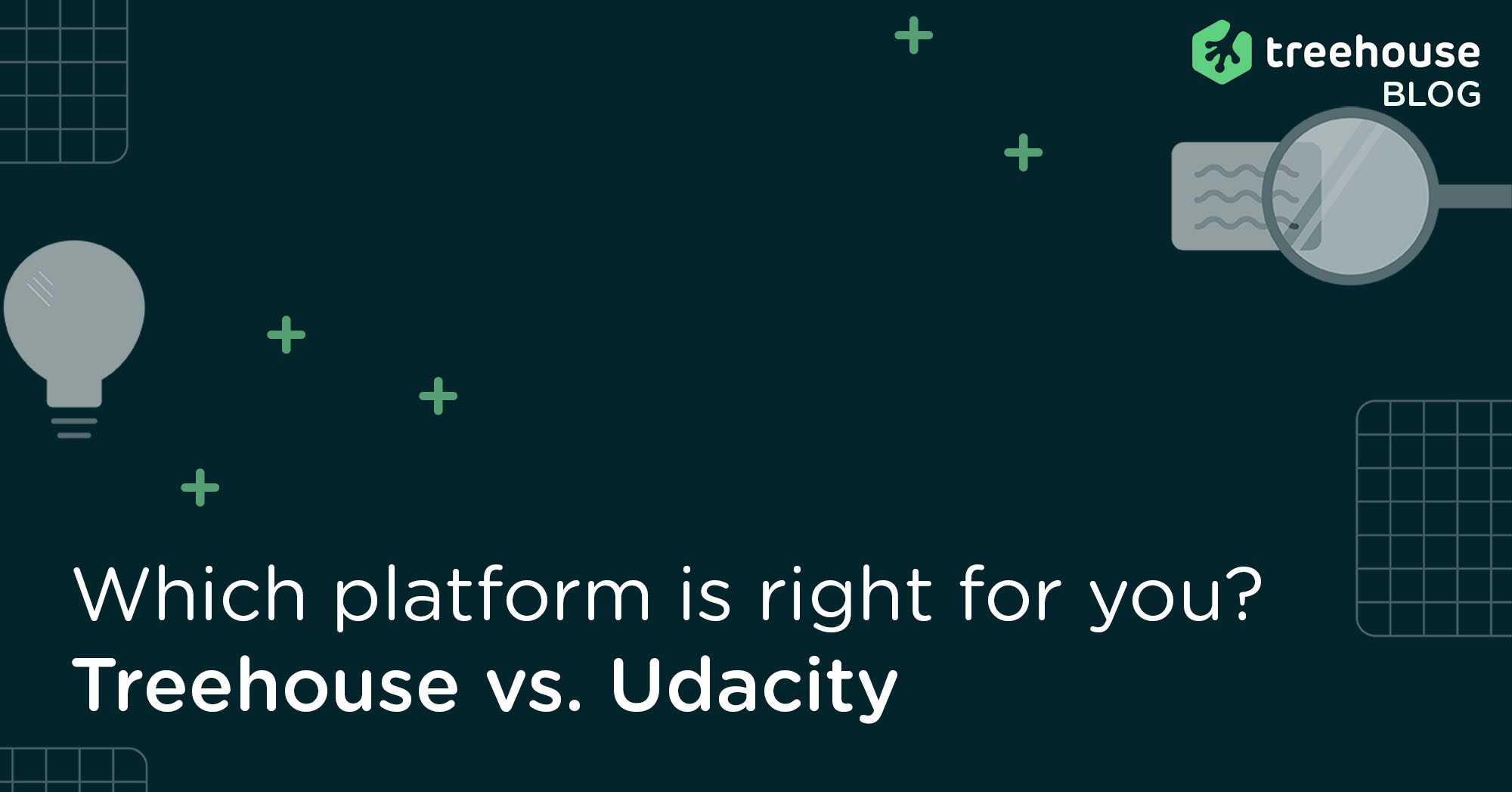 treehouse
BLOG

Which platform is right for you?
Treehouse vs. Udacity